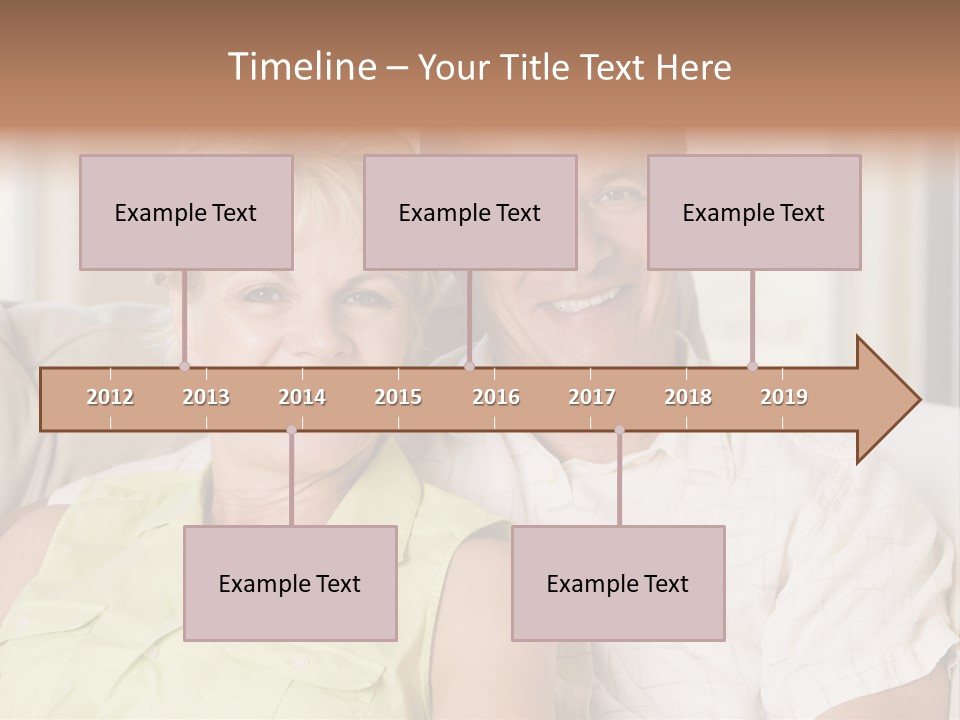 Timeline – Your Title Text Here

Example Text

Example Text

Example Text

2012 2013 2014 2015 2016 2017 2018 2019

Example Text

Example Text